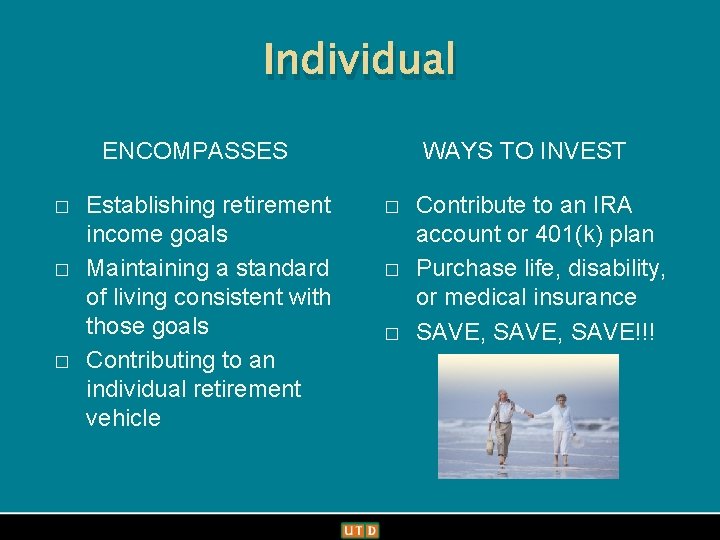 Individual

ENCOMPASSES

□ Establishing retirement income goals
□ Maintaining a standard of living consistent with those goals
□ Contributing to an individual retirement vehicle

WAYS TO INVEST

□ Contribute to an IRA account or 401(k) plan
□ Purchase life, disability, or medical insurance
□ SAVE, SAVE, SAVE!!!

UTD